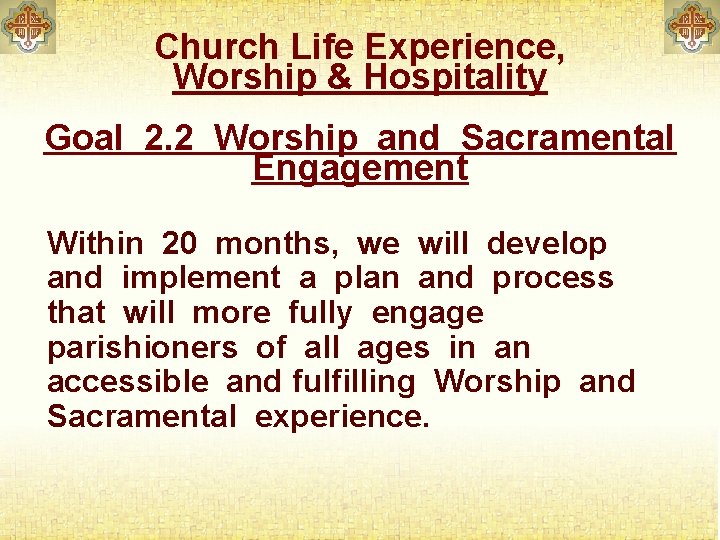 Church Life Experience, Worship & Hospitality

Goal 2.2 Worship and Sacramental Engagement

Within 20 months, we will develop and implement a plan and process that will more fully engage parishioners of all ages in an accessible and fulfilling Worship and Sacramental experience.